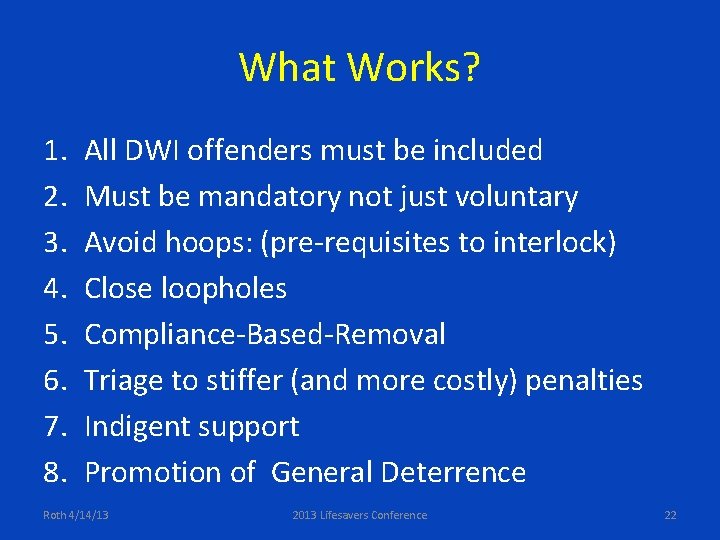 What Works?

1. All DWI offenders must be included
2. Must be mandatory not just voluntary
3. Avoid hoops: (pre-requisites to interlock)
4. Close loopholes
5. Compliance-Based-Removal
6. Triage to stiffer (and more costly) penalties
7. Indigent support
8. Promotion of General Deterrence

Roth 4/14/13

2013 Lifesavers Conference

22